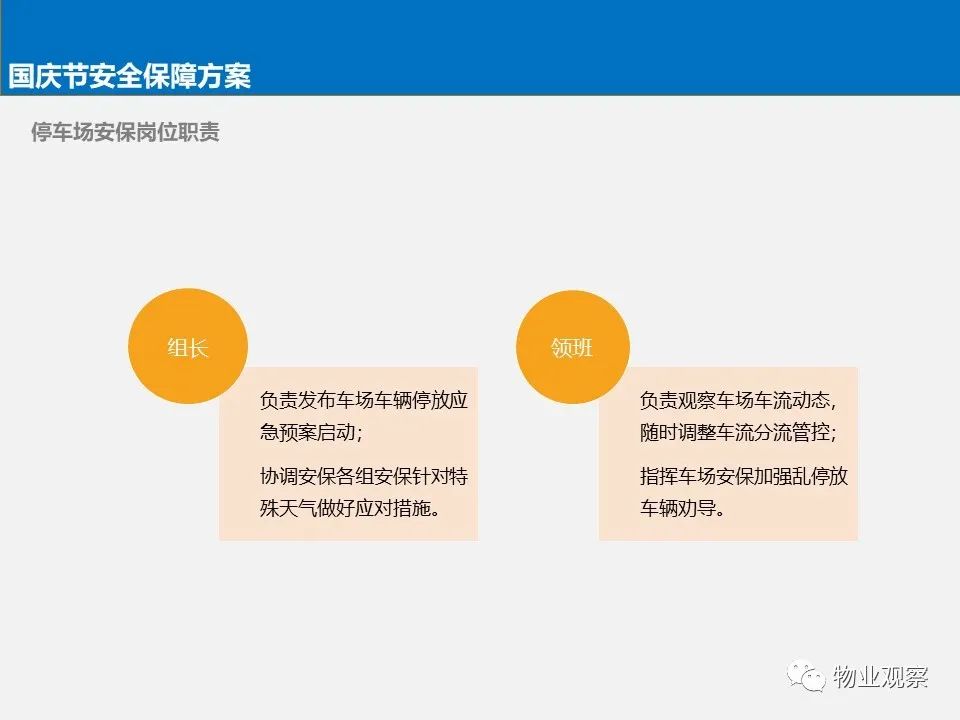 国庆节安全保障方案

停车场安保岗位职责

组长

负责发布车场车辆停放应急预案启动；

协调安保各组安保针对特殊天气做好应对措施。

领班

负责观察车场车流动态，随时调整车流分流管控；

指挥车场安保加强乱停放车辆劝导。

物业观察